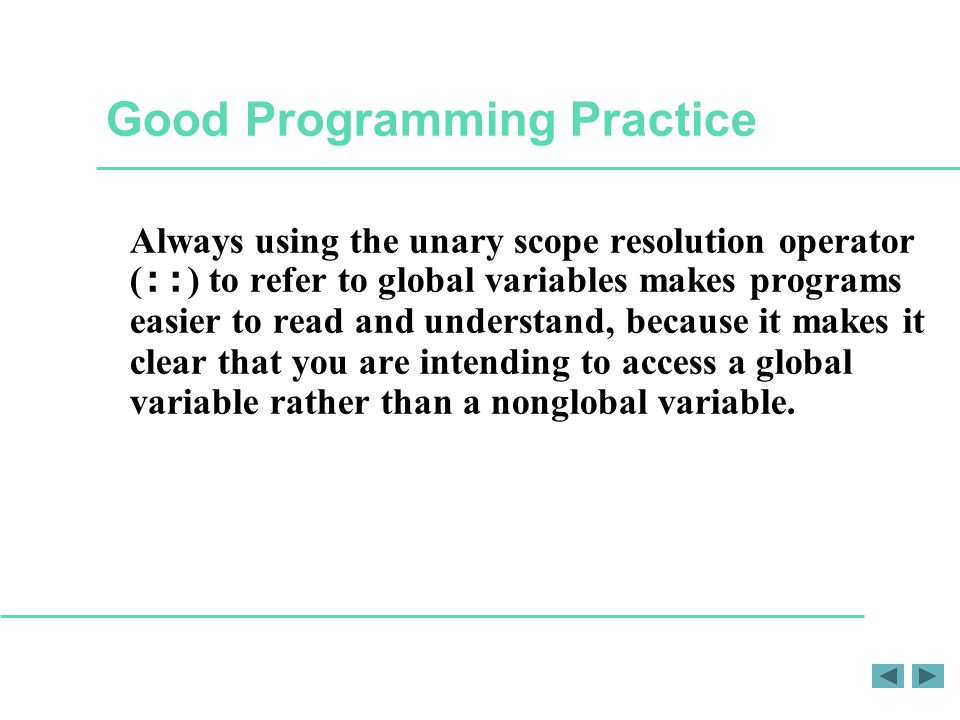 Good Programming Practice

Always using the unary scope resolution operator (::) to refer to global variables makes programs easier to read and understand, because it makes it clear that you are intending to access a global variable rather than a nonglobal variable.